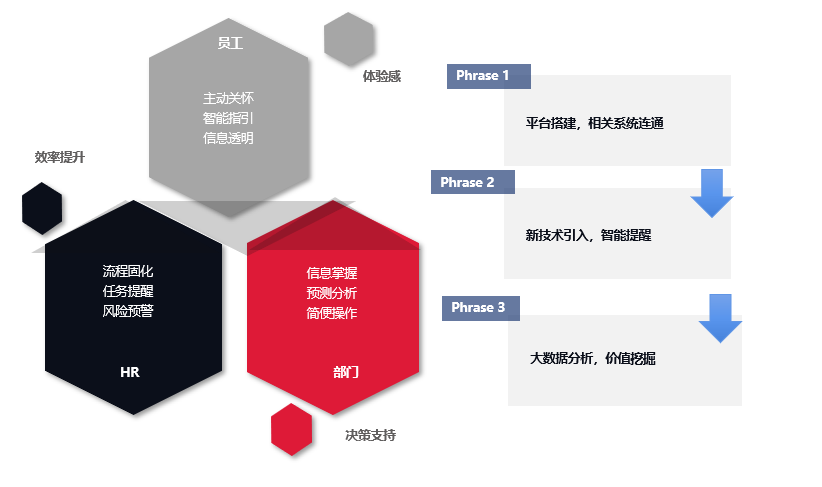 员工

主动关怀
智能指引
信息透明

体验感

效率提升

流程固化
任务提醒
风险预警

HR

信息掌握
预测分析
简便操作

部门

决策支持

Phrase 1

平台搭建，相关系统连通

Phrase 2

新技术引入，智能提醒

Phrase 3

大数据分析，价值挖掘